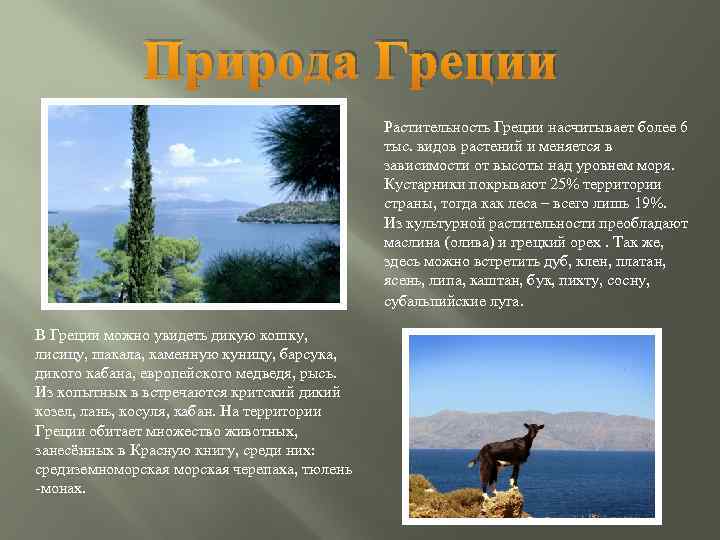 Природа Греции

Растительность Греции насчитывает более 6 тыс. видов растений и меняется в зависимости от высоты над уровнем моря. Кустарники покрывают 25% территории страны, тогда как леса – всего лишь 19%. Из культурной растительности преобладают маслина (олива) и грецкий орех . Так же, здесь можно встретить дуб, клен, платан, ясень, липа, каштан, бук, пихту, сосну, субальпийские луга.

В Греции можно увидеть дикую кошку, лисицу, шакала, каменную куницу, барсука, дикого кабана, европейского медведя, рысь. Из копытных в встречаются критский дикий козел, лань, косуля, кабан. На территории Греции обитает множество животных, занесённых в Красную книгу, среди них: средиземноморская морская черепаха, тюлень -монах.